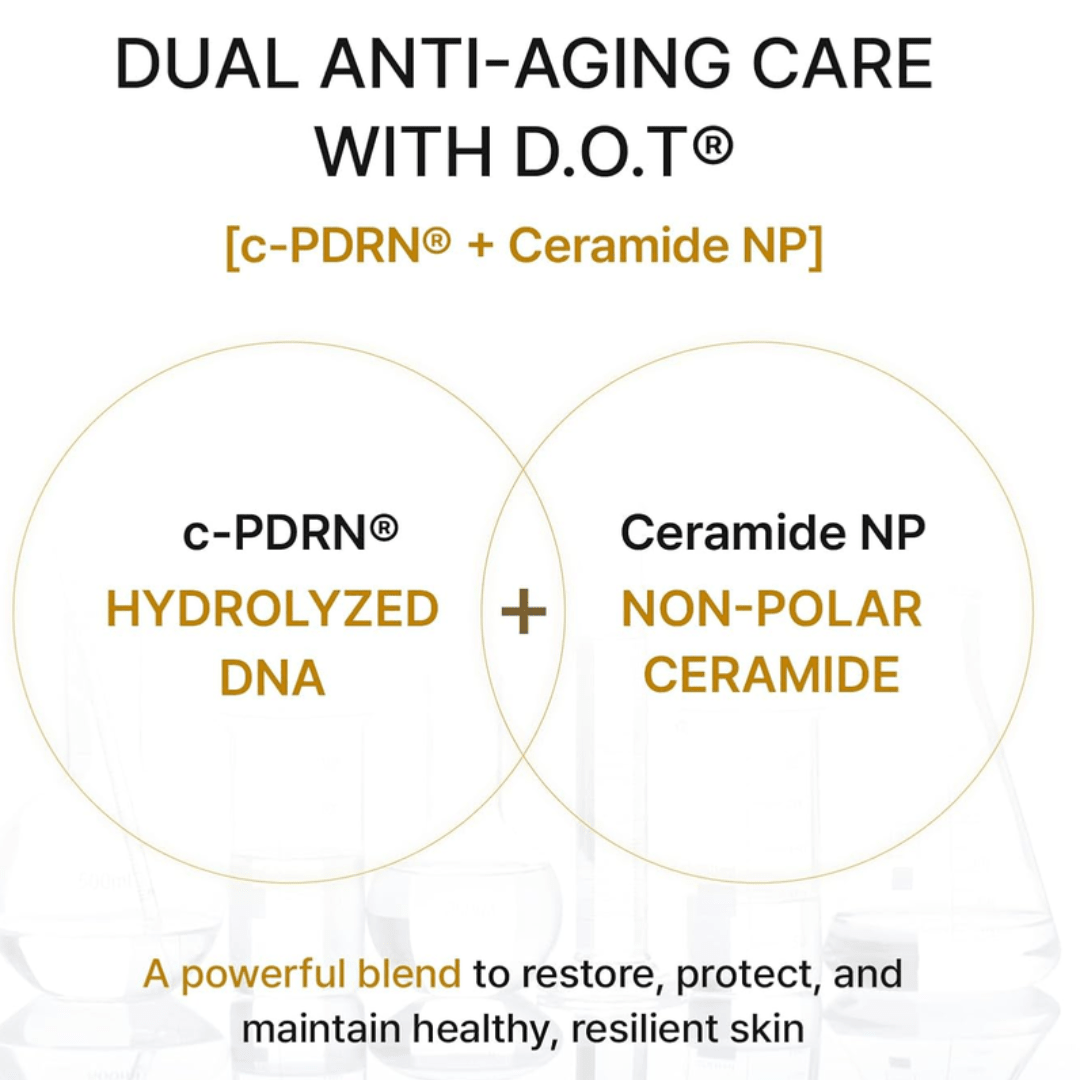 DUAL ANTI-AGING CARE WITH D.O.T®

[c-PDRN® + Ceramide NP]

c-PDRN®
HYDROLYZED DNA

+

Ceramide NP
NON-POLAR CERAMIDE

A powerful blend to restore, protect, and maintain healthy, resilient skin